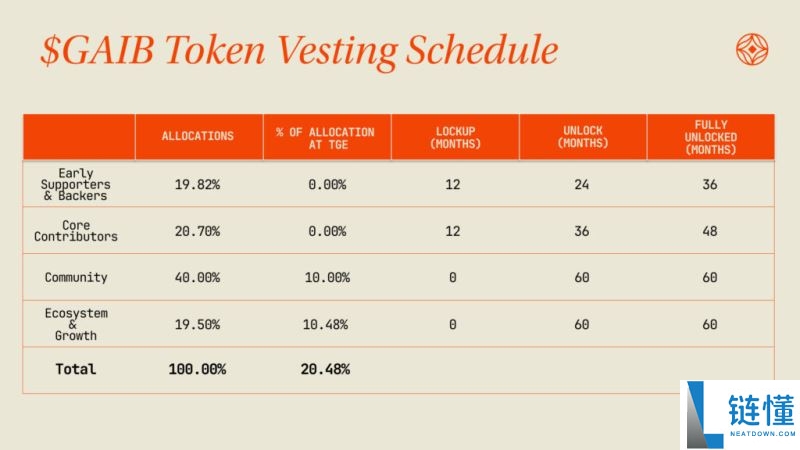 $GAIB Token Vesting Schedule

| | ALLOCATIONS | % OF ALLOCATION AT TGE | LOCKUP (MONTHS) | UNLOCK (MONTHS) | FULLY UNLOCKED (MONTHS) |
|---|---|---|---|---|---|
| Early Supporters & Backers | 19.82% | 0.00% | 12 | 24 | 36 |
| Core Contributors | 20.70% | 0.00% | 12 | 36 | 48 |
| Community | 40.00% | 10.00% | 0 | 60 | 60 |
| Ecosystem & Growth | 19.50% | 10.48% | 0 | 60 | 60 |
| Total | 100.00% | 20.48% | | | |

链懂
NEATDOWN.COM